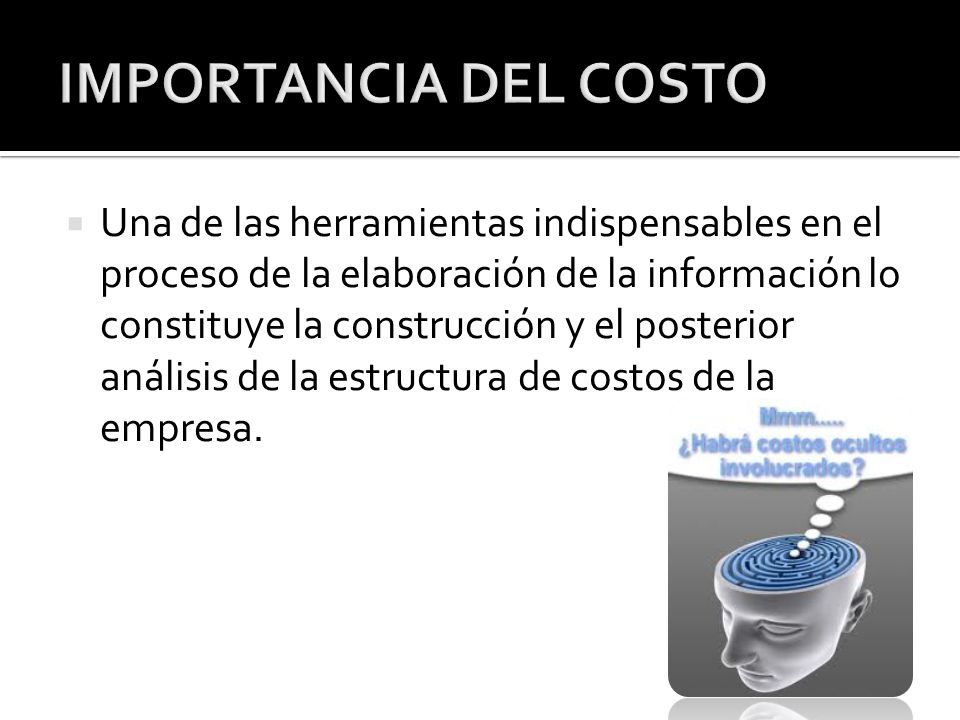 IMPORTANCIA DEL COSTO

Una de las herramientas indispensables en el proceso de la elaboración de la información lo constituye la construcción y el posterior análisis de la estructura de costos de la empresa.

Mmm.....
¿Habrá costos ocultos involucrados?